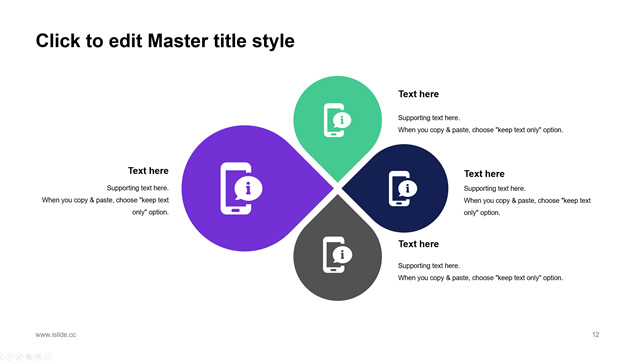 Click to edit Master title style

Text here

Supporting text here.
When you copy & paste, choose "keep text only" option.

Text here

Supporting text here.
When you copy & paste, choose "keep text only" option.

Text here

Supporting text here.
When you copy & paste, choose "keep text only" option.

Text here

Supporting text here.
When you copy & paste, choose "keep text only" option.

www.islide.cc

12